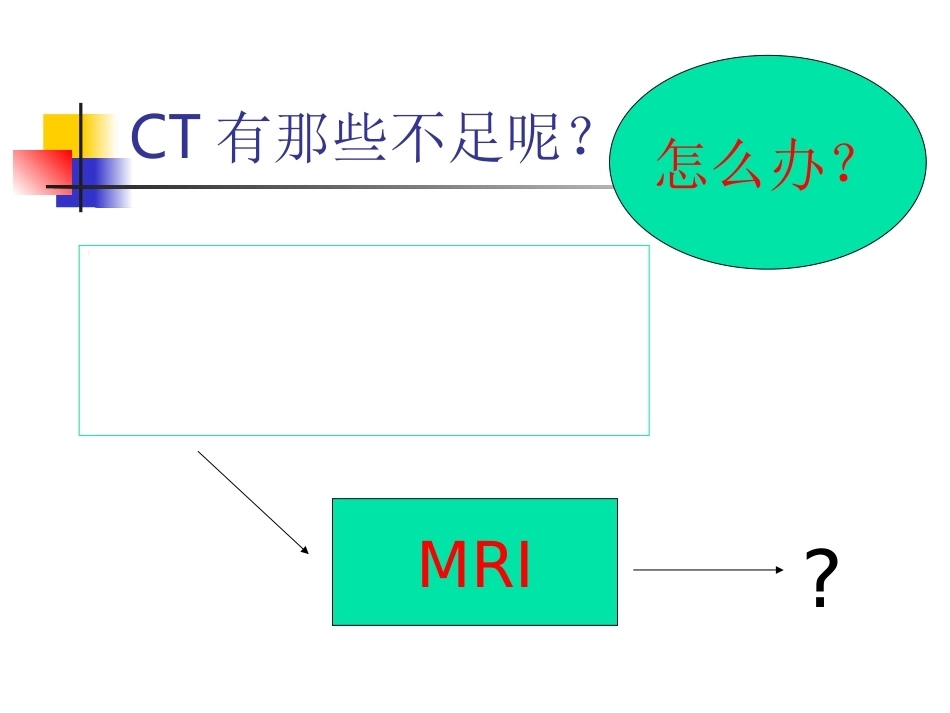 CT 有那些不足呢？

怎么办？

MRI

?